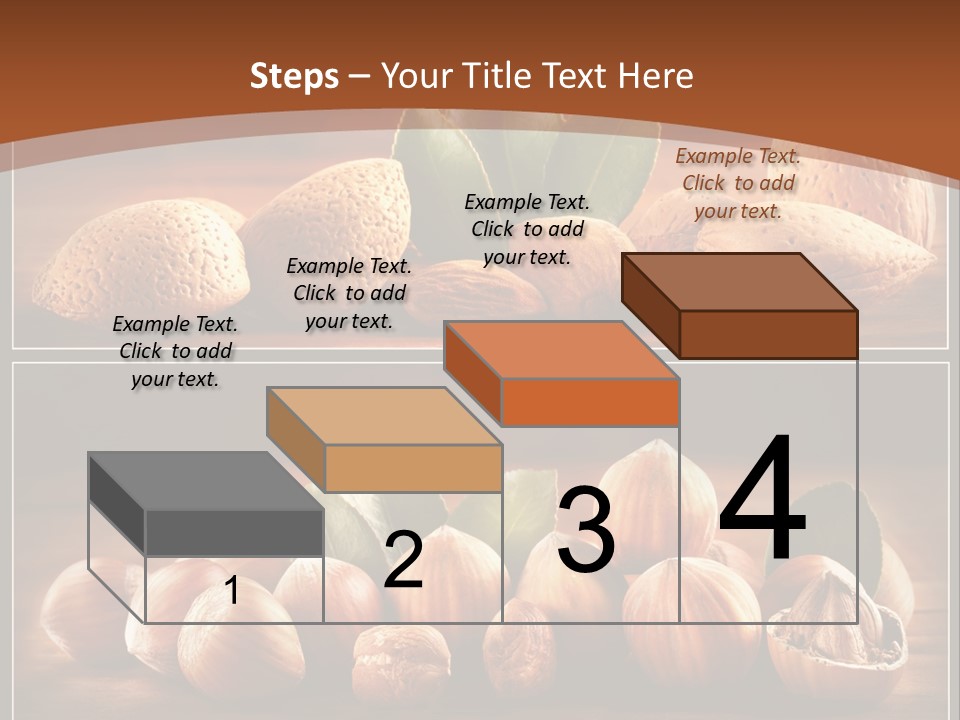 Steps – Your Title Text Here

Example Text. Click to add your text.

Example Text. Click to add your text.

Example Text. Click to add your text.

Example Text. Click to add your text.

1

2

3

4